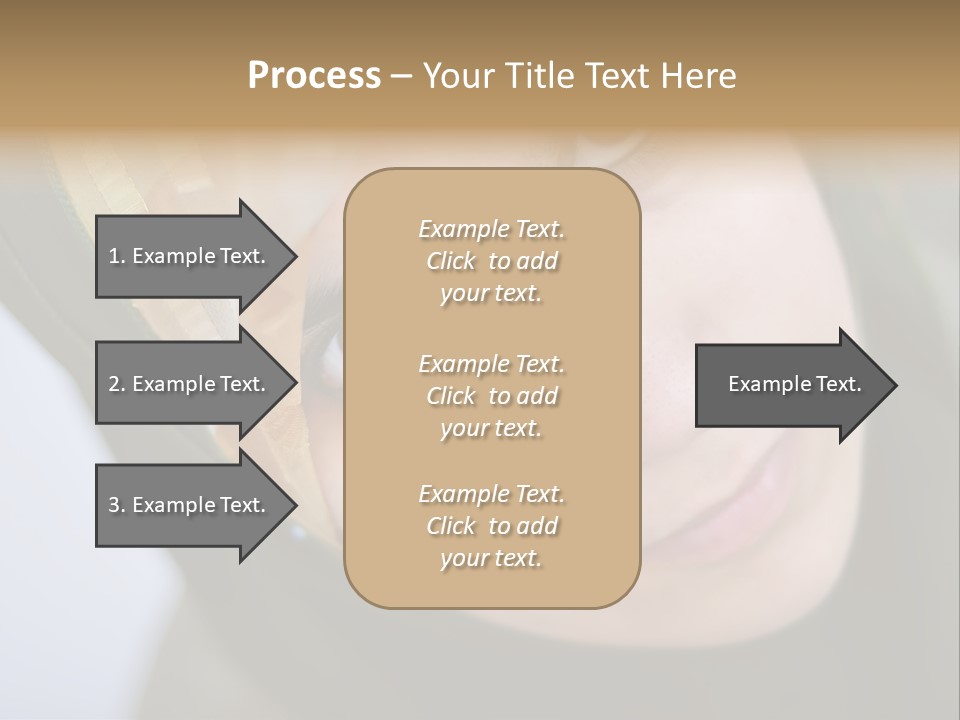 Process – Your Title Text Here

1. Example Text.

2. Example Text.

3. Example Text.

Example Text. Click to add your text.

Example Text. Click to add your text.

Example Text. Click to add your text.

Example Text.